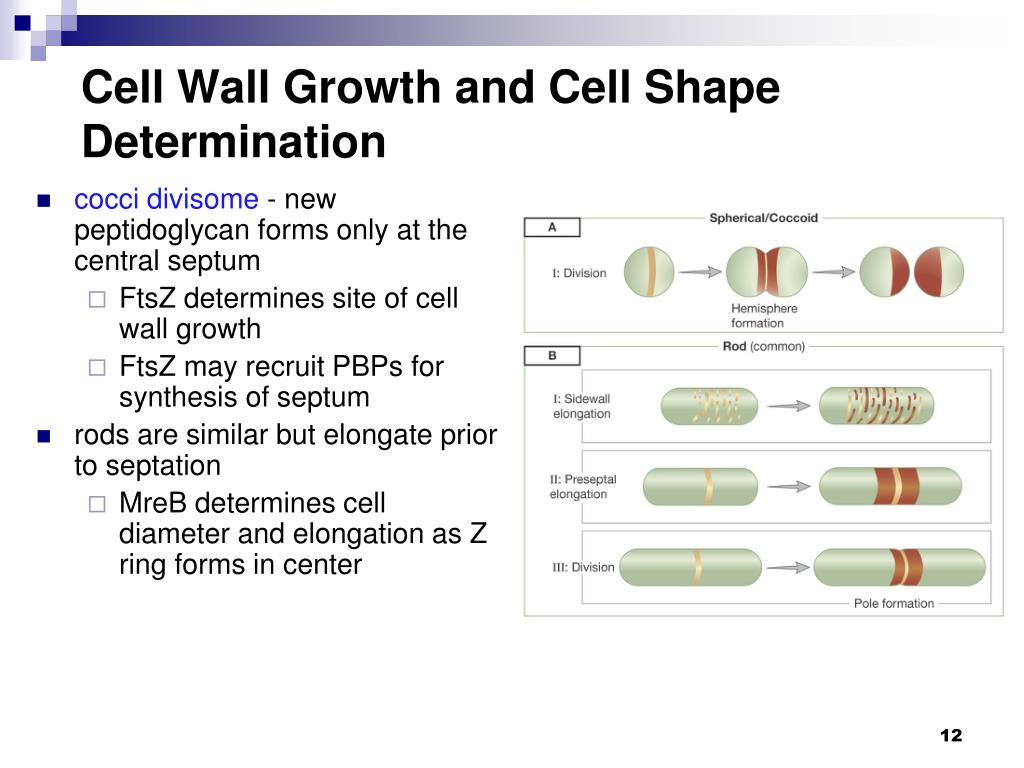 Cell Wall Growth and Cell Shape Determination

cocci divisome - new peptidoglycan forms only at the central septum

FtsZ determines site of cell wall growth

FtsZ may recruit PBPs for synthesis of septum

rods are similar but elongate prior to septation

MreB determines cell diameter and elongation as Z ring forms in center

A

Spherical/Coccoid

I: Division

Hemisphere formation

B

Rod (common)

I: Sidewall elongation

II: Preseptal elongation

III: Division

Pole formation

12